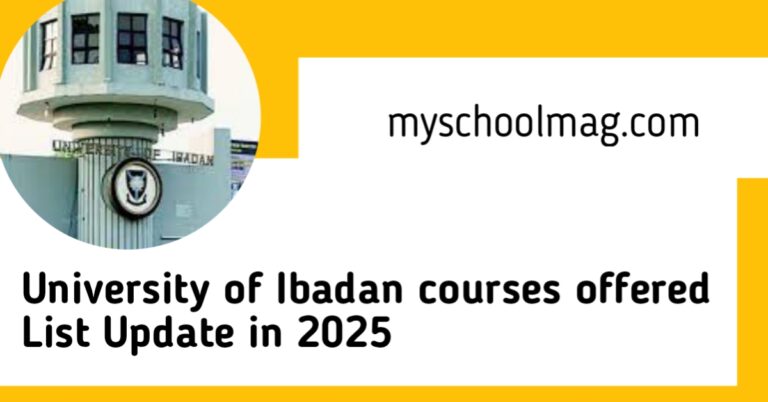 UNIVERSITY OF IBADAN

myschoolmag.com

University of Ibadan courses offered List Update in 2025